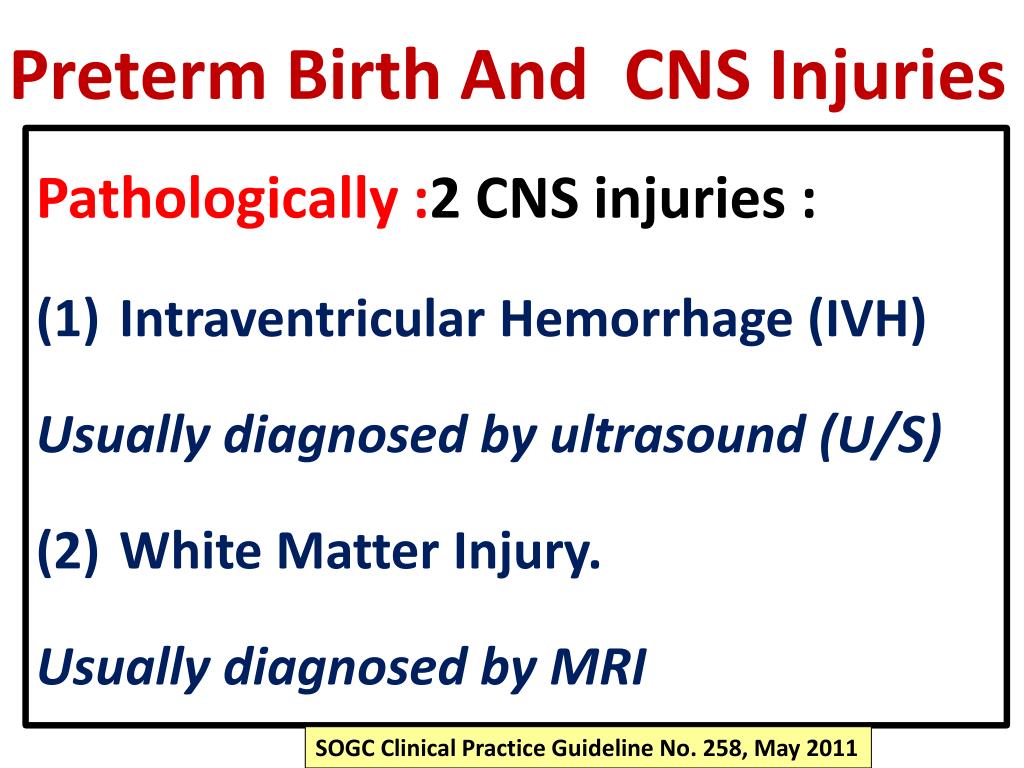 Preterm Birth And CNS Injuries

Pathologically :2 CNS injuries :

(1) Intraventricular Hemorrhage (IVH)

Usually diagnosed by ultrasound (U/S)

(2) White Matter Injury.

Usually diagnosed by MRI

SOGC Clinical Practice Guideline No. 258, May 2011